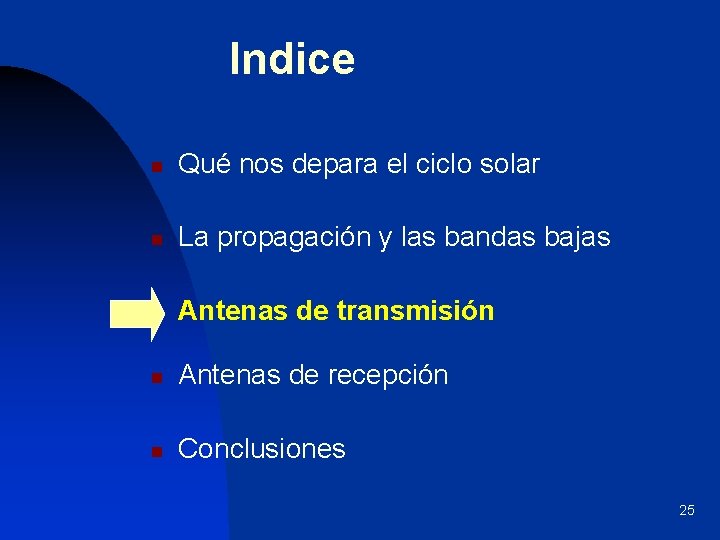 Indice

Qué nos depara el ciclo solar

La propagación y las bandas bajas

Antenas de transmisión

Antenas de recepción

Conclusiones

25